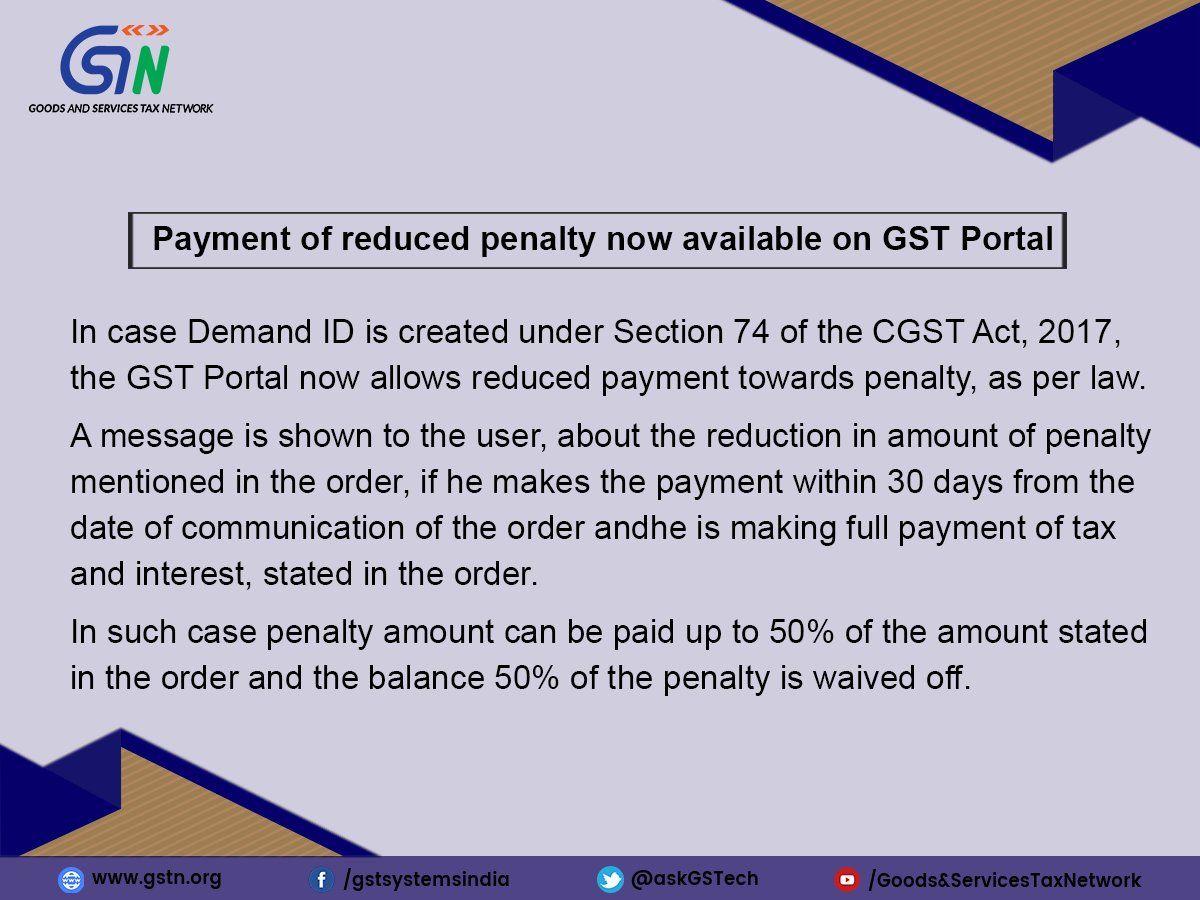 GSTN
GOODS AND SERVICES TAX NETWORK

Payment of reduced penalty now available on GST Portal

In case Demand ID is created under Section 74 of the CGST Act, 2017, the GST Portal now allows reduced payment towards penalty, as per law.

A message is shown to the user, about the reduction in amount of penalty mentioned in the order, if he makes the payment within 30 days from the date of communication of the order andhe is making full payment of tax and interest, stated in the order.

In such case penalty amount can be paid up to 50% of the amount stated in the order and the balance 50% of the penalty is waived off.

www.gstn.org /gstsystemsindia @askGSTech /Goods&ServicesTaxNetwork